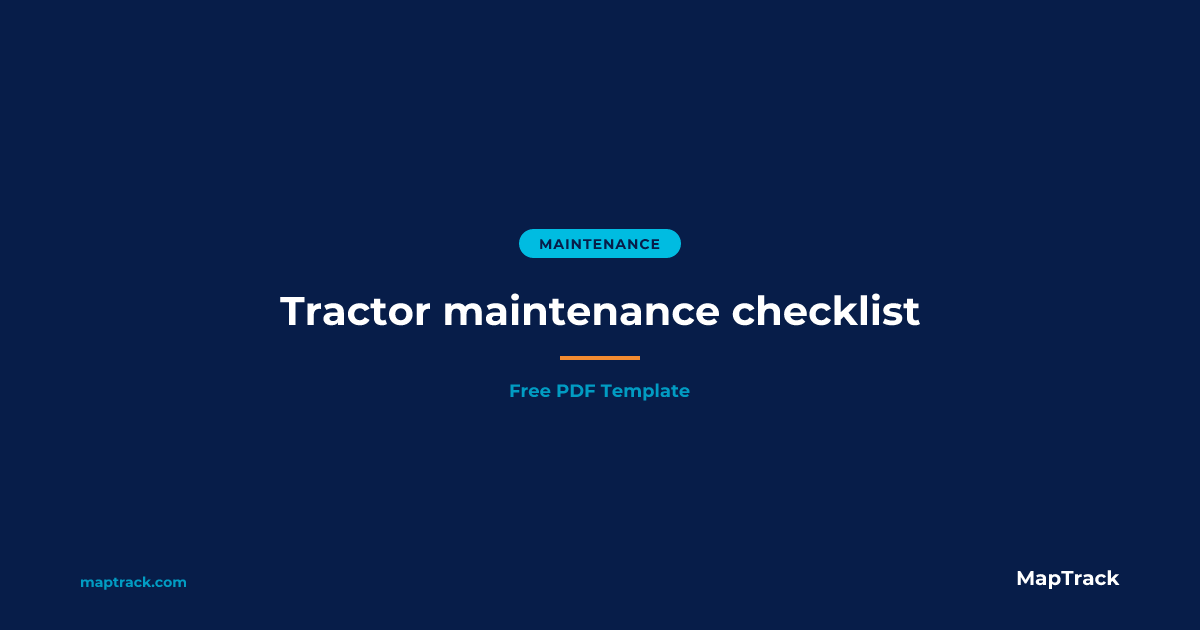 MAINTENANCE

Tractor maintenance checklist

Free PDF Template

maptrack.com

MapTrack